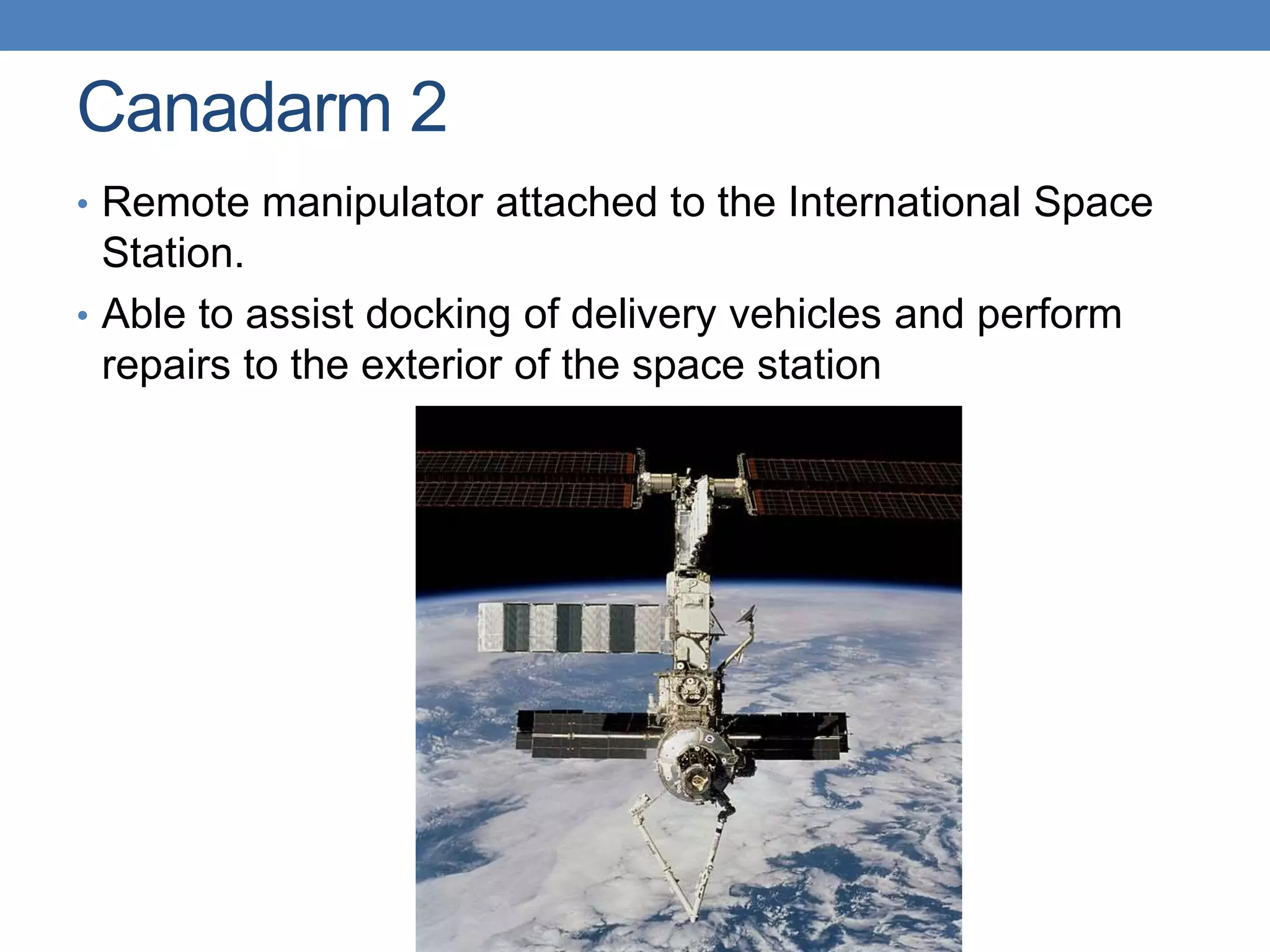 Canadarm 2

• Remote manipulator attached to the International Space Station.
• Able to assist docking of delivery vehicles and perform repairs to the exterior of the space station